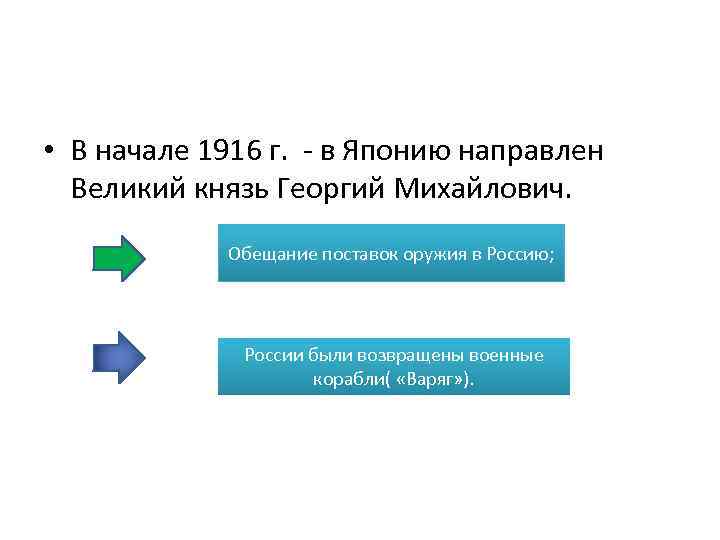 • В начале 1916 г. - в Японию направлен Великий князь Георгий Михайлович.

Обещание поставок оружия в Россию;

России были возвращены военные корабли( «Варяг»).